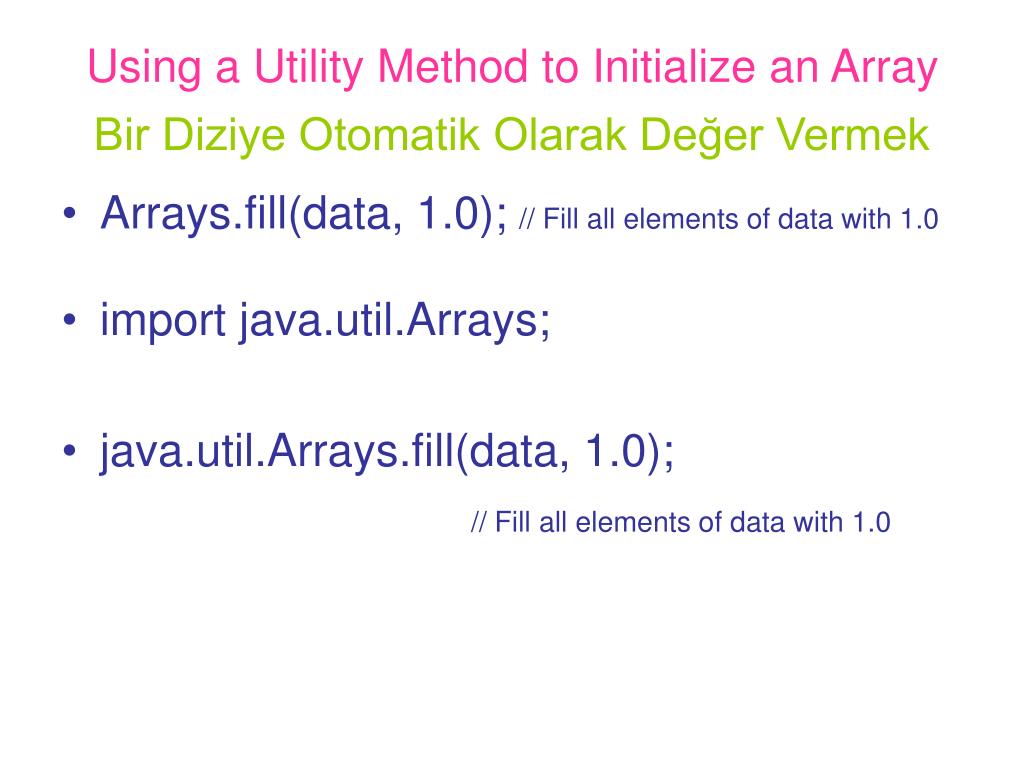 Using a Utility Method to Initialize an Array
Bir Diziye Otomatik Olarak Değer Vermek

• Arrays.fill(data, 1.0); // Fill all elements of data with 1.0

• import java.util.Arrays;

• java.util.Arrays.fill(data, 1.0);

// Fill all elements of data with 1.0